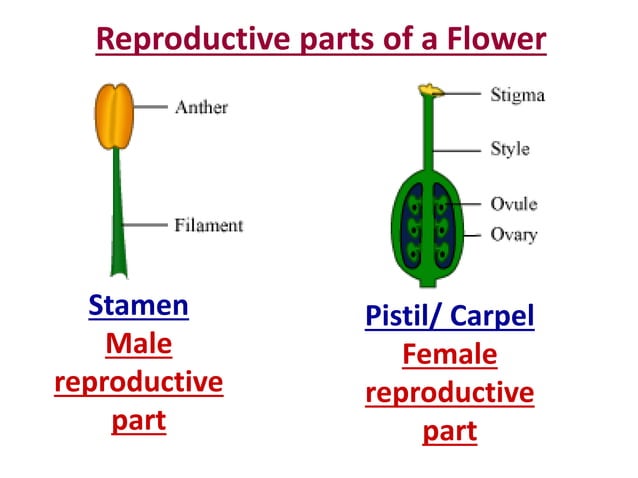 Reproductive parts of a Flower

Anther

Filament

Stamen
Male reproductive part

Stigma

Style

Ovule

Ovary

Pistil/ Carpel
Female reproductive part